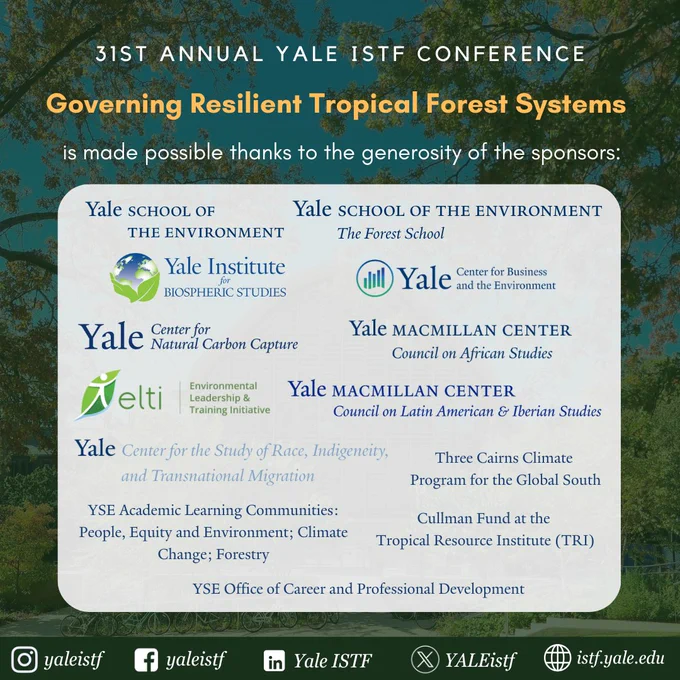 31ST ANNUAL YALE ISTF CONFERENCE

Governing Resilient Tropical Forest Systems

is made possible thanks to the generosity of the sponsors:

Yale SCHOOL OF THE ENVIRONMENT

Yale SCHOOL OF THE ENVIRONMENT
The Forest School

Yale Institute for BIOSPHERIC STUDIES

Yale Center for Business and the Environment

Yale Center for Natural Carbon Capture

Yale MACMILLAN CENTER
Council on African Studies

elti Environmental Leadership & Training Initiative

Yale MACMILLAN CENTER
Council on Latin American & Iberian Studies

Yale Center for the Study of Race, Indigeneity, and Transnational Migration

Three Cairns Climate Program for the Global South

YSE Academic Learning Communities: People, Equity and Environment; Climate Change; Forestry

Cullman Fund at the Tropical Resource Institute (TRI)

YSE Office of Career and Professional Development

yaleistf yaleistf Yale ISTF YALEistf istf.yale.edu